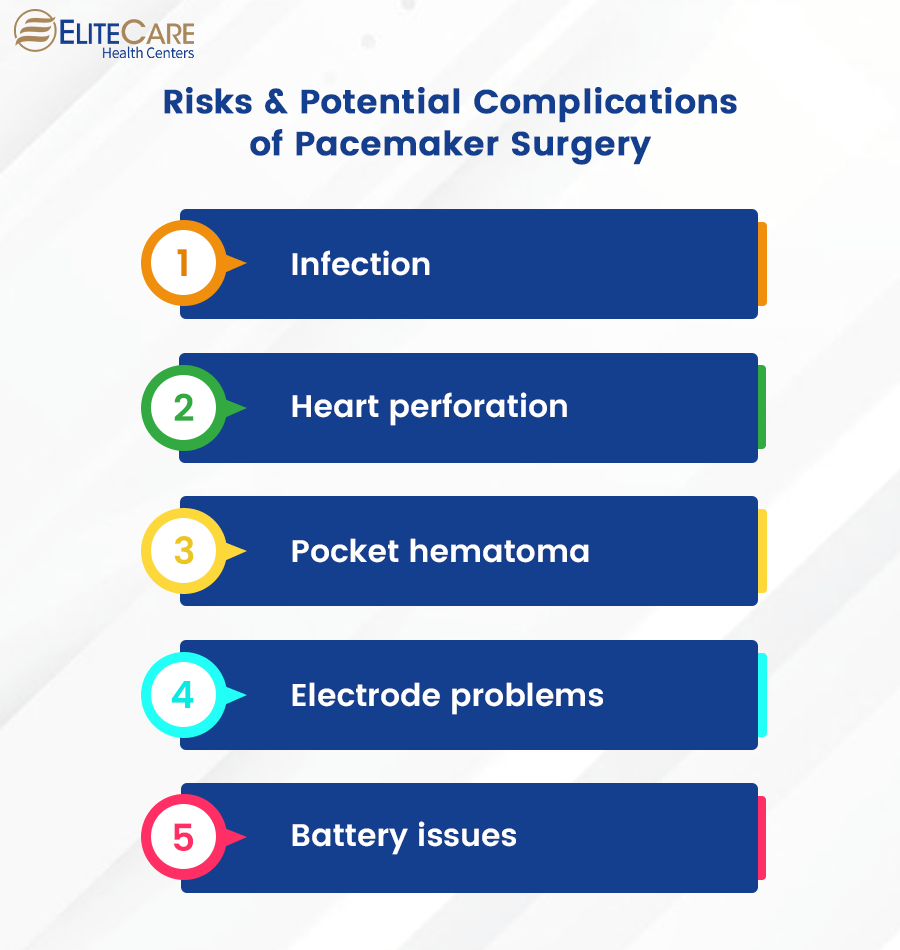 ELITECARE
Health Centers

Risks & Potential Complications of Pacemaker Surgery

1 Infection

2 Heart perforation

3 Pocket hematoma

4 Electrode problems

5 Battery issues